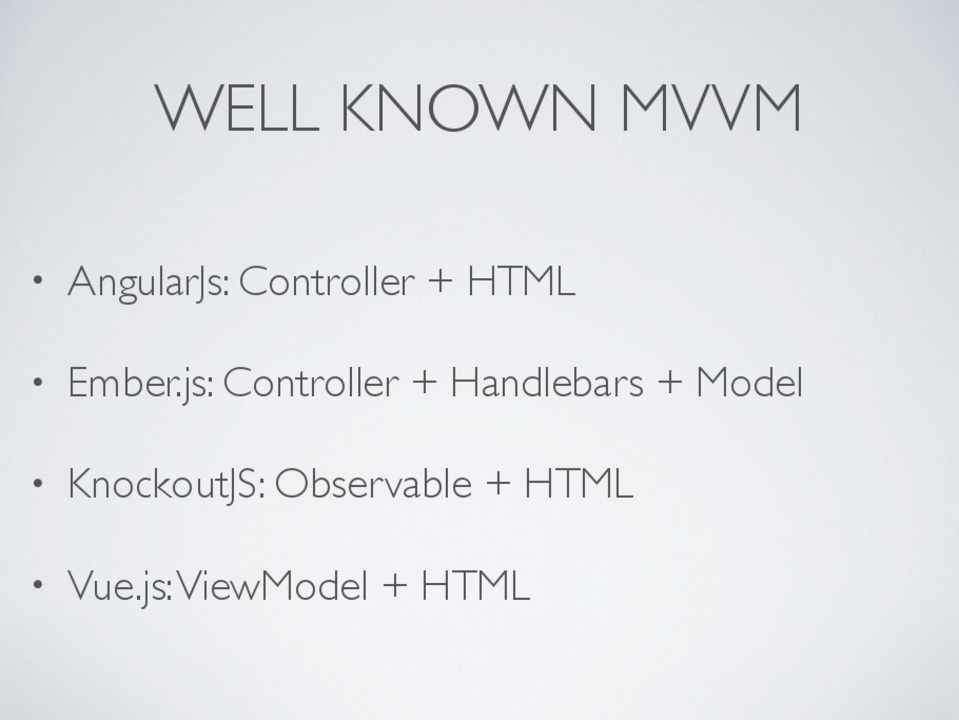 WELL KNOWN MVVM

• AngularJs: Controller + HTML

• Ember.js: Controller + Handlebars + Model

• KnockoutJS: Observable + HTML

• Vue.js: ViewModel + HTML